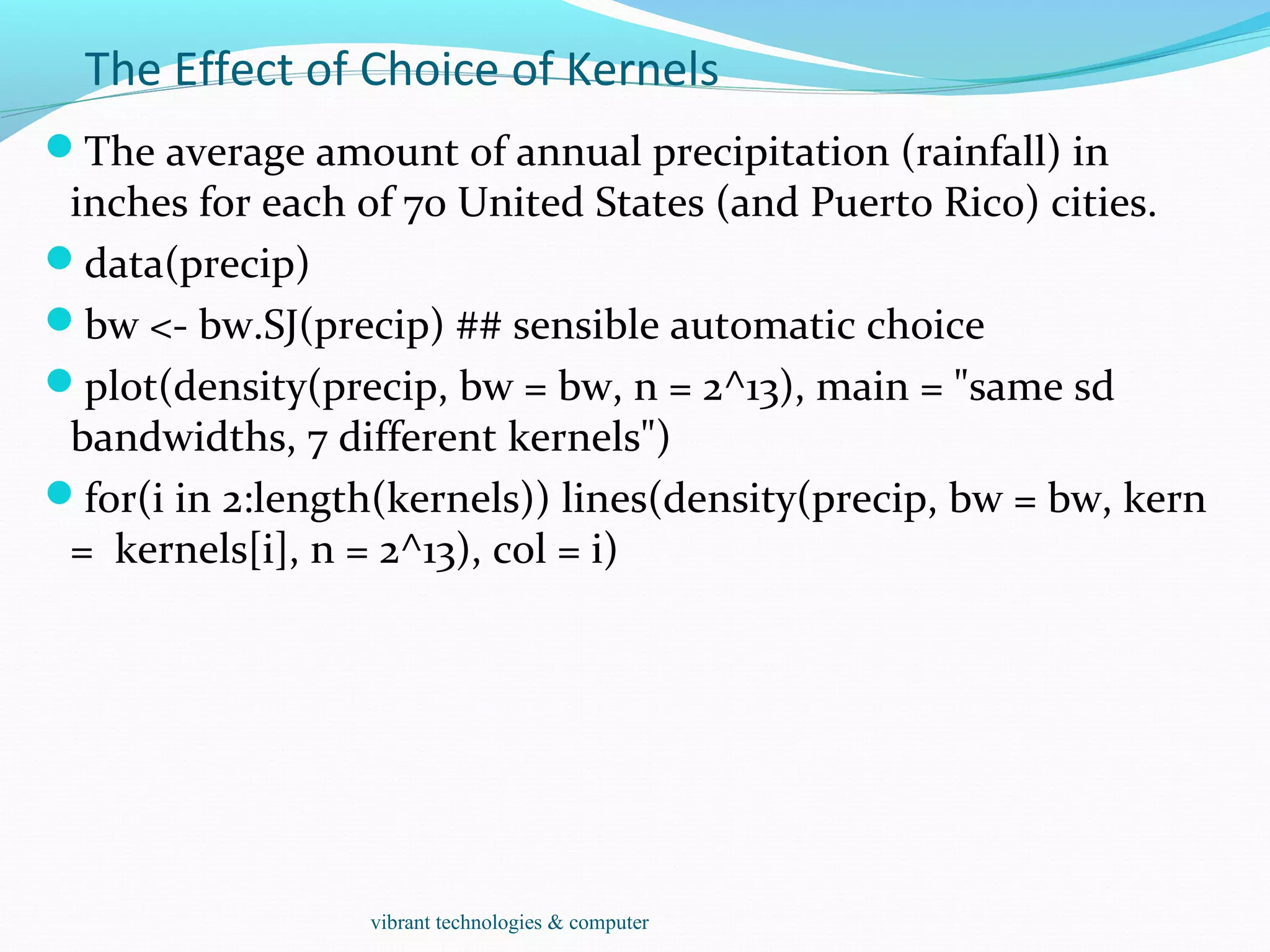 The Effect of Choice of Kernels

The average amount of annual precipitation (rainfall) in inches for each of 70 United States (and Puerto Rico) cities.

data(precip)

bw <- bw.SJ(precip) ## sensible automatic choice

plot(density(precip, bw = bw, n = 2^13), main = "same sd bandwidths, 7 different kernels")

for(i in 2:length(kernels)) lines(density(precip, bw = bw, kern = kernels[i], n = 2^13), col = i)

vibrant technologies & computer